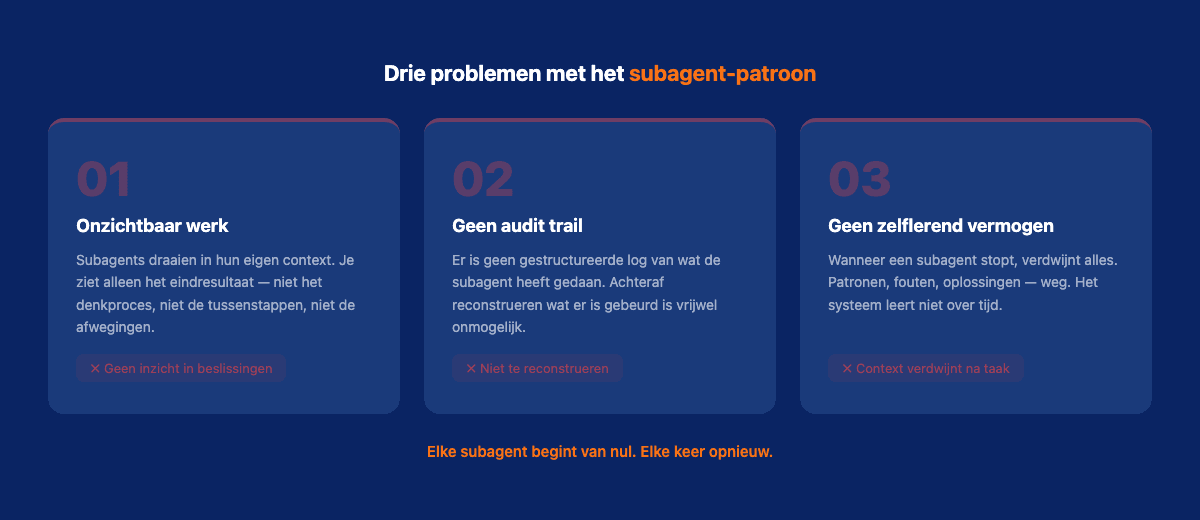 Drie problemen met het subagent-patroon

01

Onzichtbaar werk

Subagents draaien in hun eigen context. Je ziet alleen het eindresultaat — niet het denkproces, niet de tussenstappen, niet de afwegingen.

✕ Geen inzicht in beslissingen

02

Geen audit trail

Er is geen gestructureerde log van wat de subagent heeft gedaan. Achteraf reconstrueren wat er is gebeurd is vrijwel onmogelijk.

✕ Niet te reconstrueren

03

Geen zelflerend vermogen

Wanneer een subagent stopt, verdwijnt alles. Patronen, fouten, oplossingen — weg. Het systeem leert niet over tijd.

✕ Context verdwijnt na taak

Elke subagent begint van nul. Elke keer opnieuw.